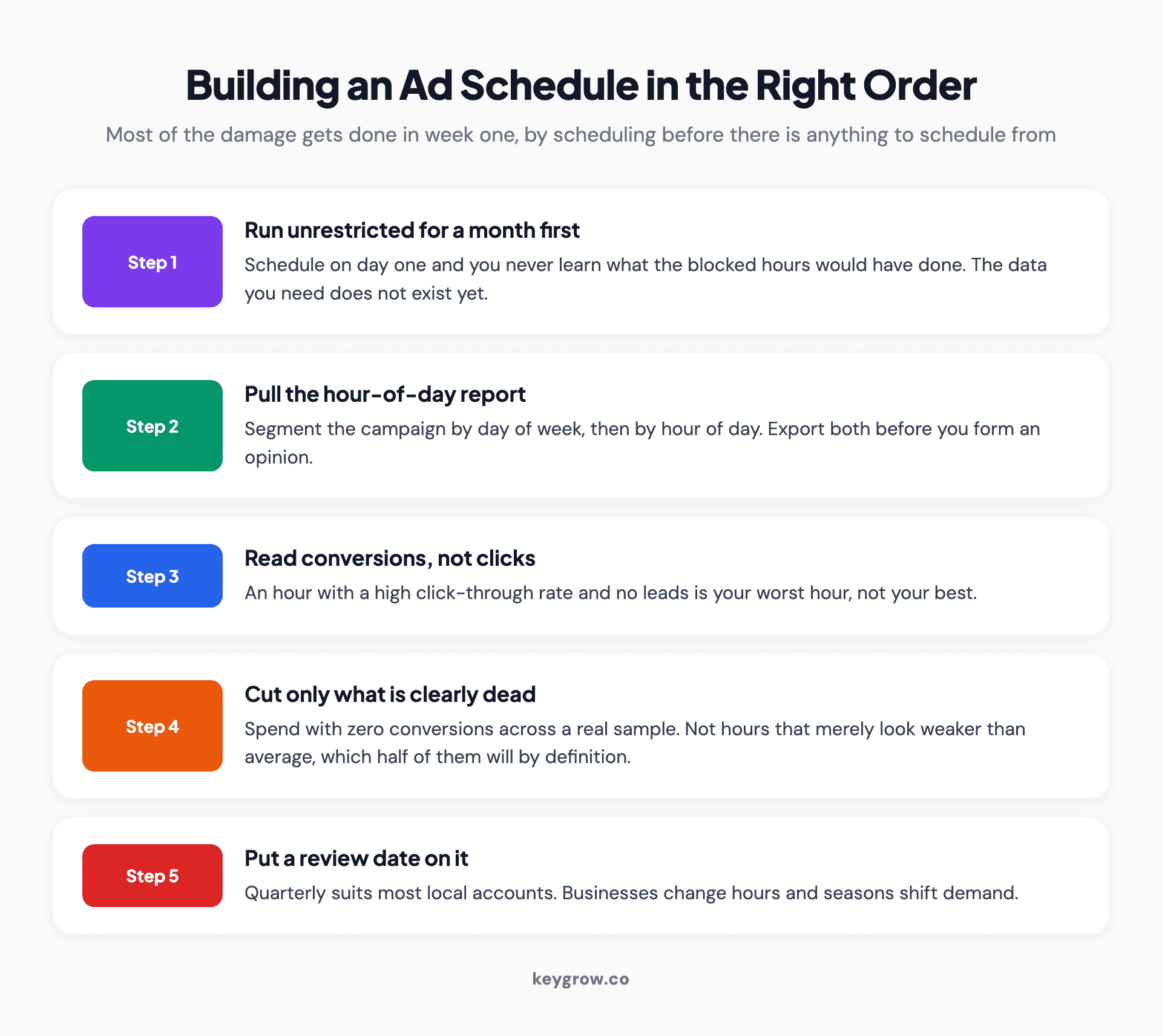 Building an Ad Schedule in the Right Order

Most of the damage gets done in week one, by scheduling before there is anything to schedule from

Step 1

Run unrestricted for a month first

Schedule on day one and you never learn what the blocked hours would have done. The data you need does not exist yet.

Step 2

Pull the hour-of-day report

Segment the campaign by day of week, then by hour of day. Export both before you form an opinion.

Step 3

Read conversions, not clicks

An hour with a high click-through rate and no leads is your worst hour, not your best.

Step 4

Cut only what is clearly dead

Spend with zero conversions across a real sample. Not hours that merely look weaker than average, which half of them will by definition.

Step 5

Put a review date on it

Quarterly suits most local accounts. Businesses change hours and seasons shift demand.

keygrow.co